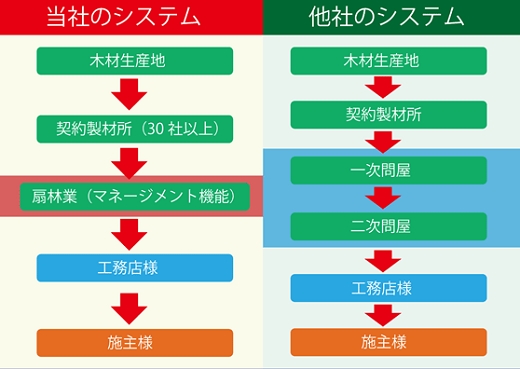 当社のシステム

木材生産地

契約製材所（30 社以上）

扇林業（マネージメント機能）

工務店様

施主様

他社のシステム

木材生産地

契約製材所

一次問屋

二次問屋

工務店様

施主様